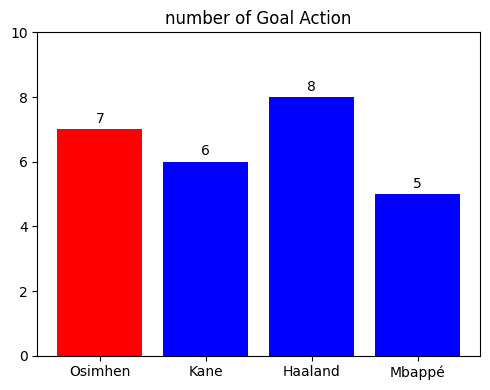 number of Goal Action

10
8
6
4
2
0

7
6
8
5

Osimhen
Kane
Haaland
Mbappé